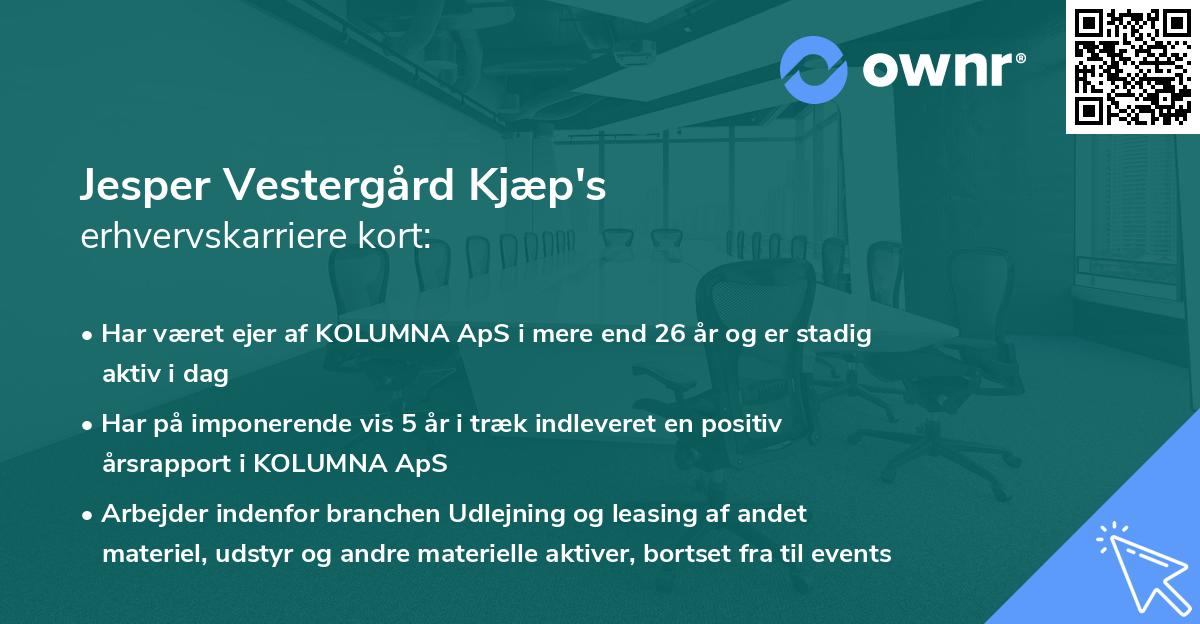 ownr®

Jesper Vestergård Kjæp's
erhvervskarriere kort:

• Har været ejer af KOLUMNA ApS i mere end 26 år og er stadig aktiv i dag

• Har på imponerende vis 5 år i træk indleveret en positiv årsrapport i KOLUMNA ApS

• Arbejder indenfor branchen Udlejning og leasing af andet materiel, udstyr og andre materielle aktiver, bortset fra til events